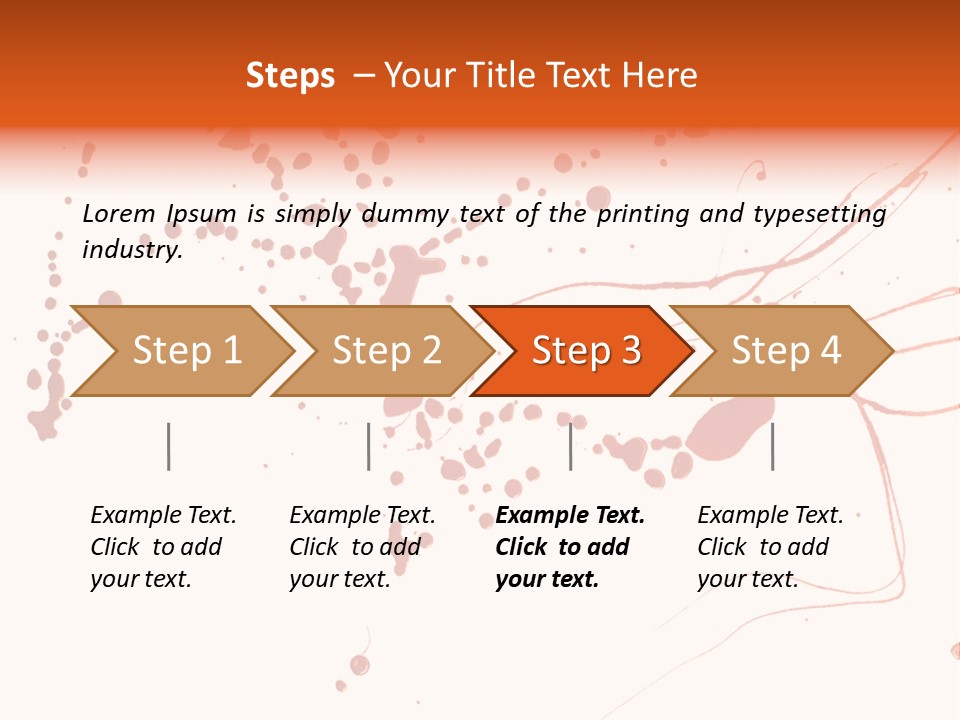 Steps – Your Title Text Here

Lorem Ipsum is simply dummy text of the printing and typesetting industry.

Step 1

Step 2

Step 3

Step 4

Example Text. Click to add your text.

Example Text. Click to add your text.

Example Text. Click to add your text.

Example Text. Click to add your text.